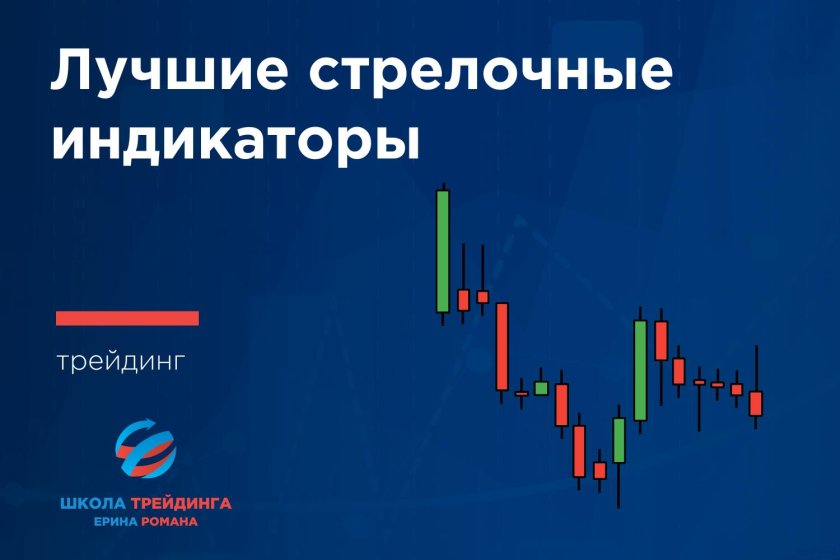 Лучшие стрелочные индикаторы

трейдинг

ШКОЛА ТРЕЙДИНГА
ЕРИНА РОМАНА